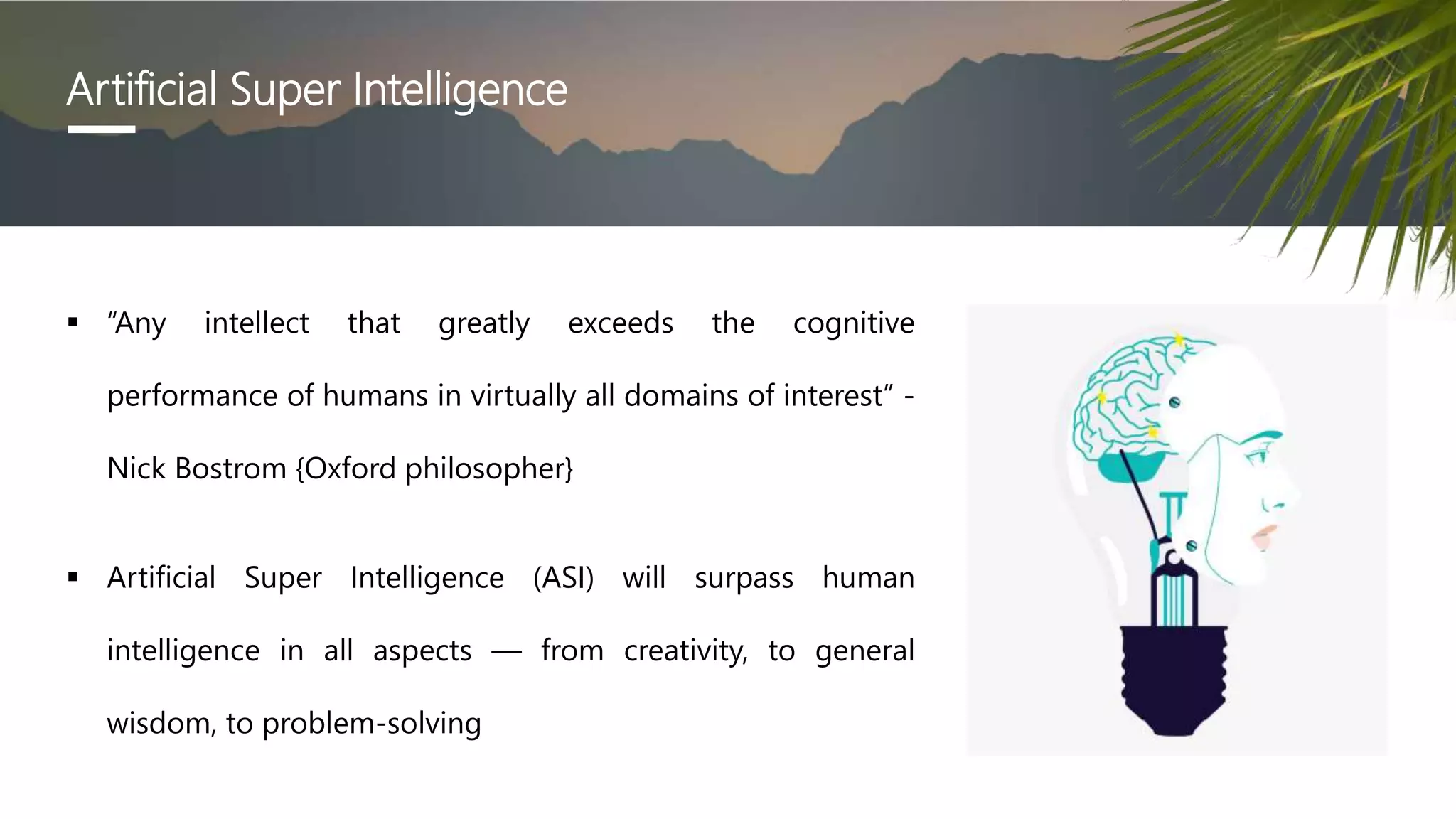 Artificial Super Intelligence

▪ “Any intellect that greatly exceeds the cognitive performance of humans in virtually all domains of interest” - Nick Bostrom {Oxford philosopher}

▪ Artificial Super Intelligence (ASI) will surpass human intelligence in all aspects — from creativity, to general wisdom, to problem-solving